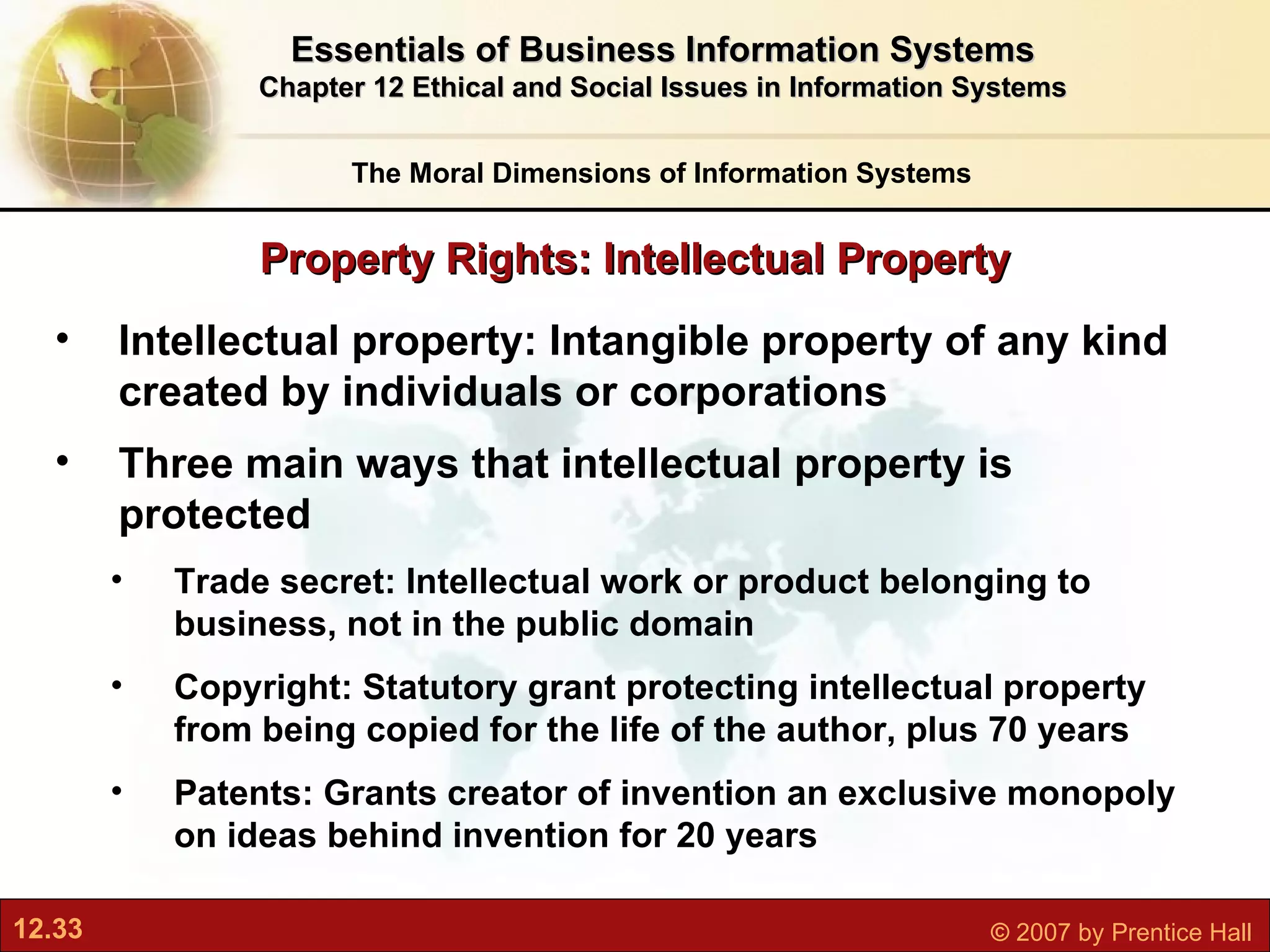 Essentials of Business Information Systems
Chapter 12 Ethical and Social Issues in Information Systems

The Moral Dimensions of Information Systems

Property Rights: Intellectual Property

• Intellectual property: Intangible property of any kind created by individuals or corporations

• Three main ways that intellectual property is protected

• Trade secret: Intellectual work or product belonging to business, not in the public domain

• Copyright: Statutory grant protecting intellectual property from being copied for the life of the author, plus 70 years

• Patents: Grants creator of invention an exclusive monopoly on ideas behind invention for 20 years

12.33

© 2007 by Prentice Hall